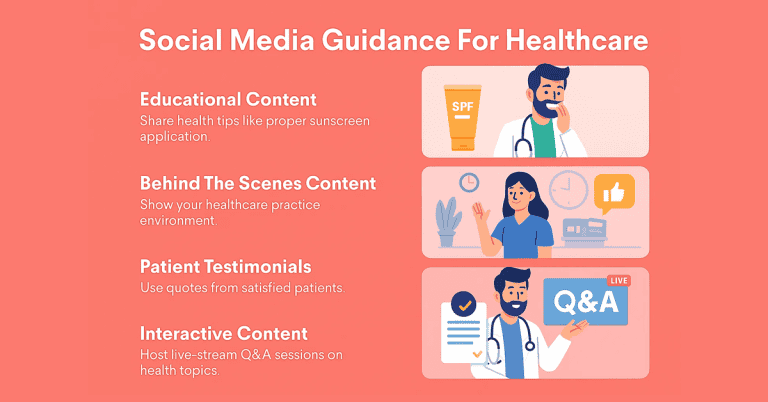 Social Media Guidance For Healthcare

Educational Content
Share health tips like proper sunscreen application.

Behind The Scenes Content
Show your healthcare practice environment.

Patient Testimonials
Use quotes from satisfied patients.

Interactive Content
Host live-stream Q&A sessions on health topics.

SPF

LIVE
Q&A